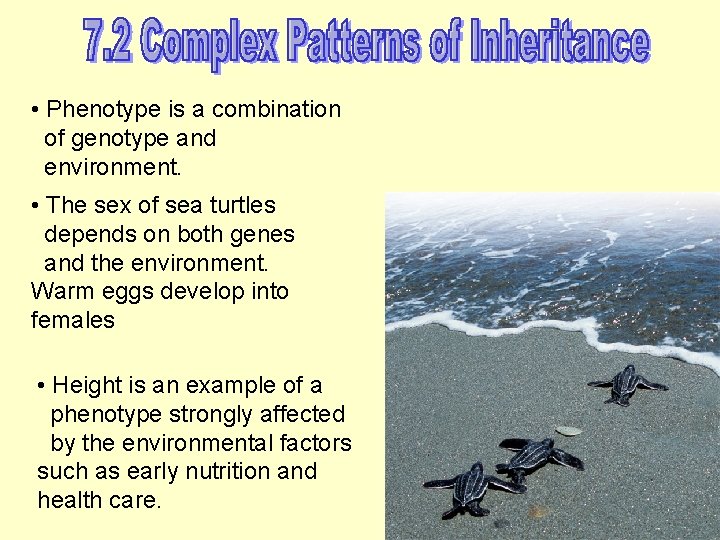 7.2 Complex Patterns of Inheritance

• Phenotype is a combination of genotype and environment.

• The sex of sea turtles depends on both genes and the environment. Warm eggs develop into females

• Height is an example of a phenotype strongly affected by the environmental factors such as early nutrition and health care.